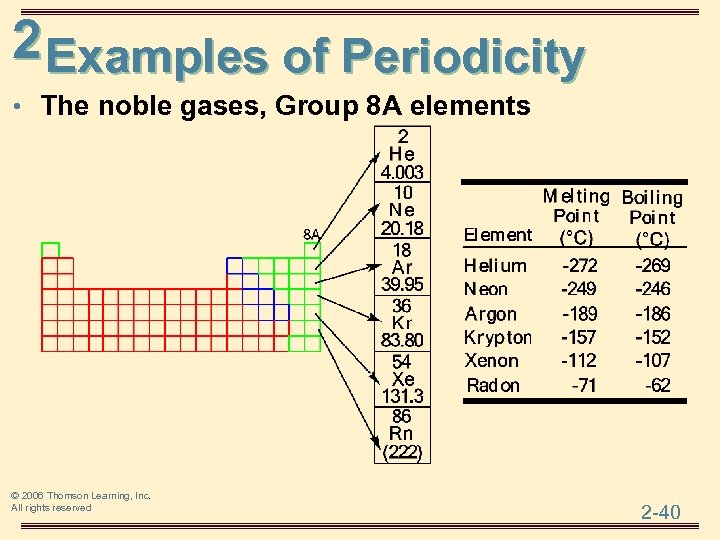 2 Examples of Periodicity

• The noble gases, Group 8A elements

8A

2
He
4.003

10
Ne
20.18

18
Ar
39.95

36
Kr
83.80

54
Xe
131.3

86
Rn
(222)

| Element | Melting Point (°C) | Boiling Point (°C) |
|---|---|---|
| Helium | -272 | -269 |
| Neon | -249 | -246 |
| Argon | -189 | -186 |
| Krypton | -157 | -152 |
| Xenon | -112 | -107 |
| Radon | -71 | -62 |

© 2006 Thomson Learning, Inc.
All rights reserved

2-40